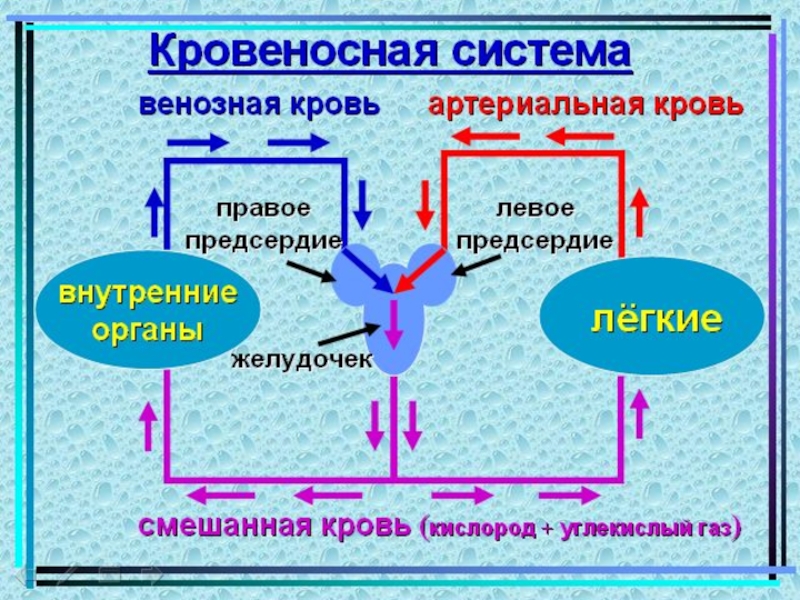 Кровеносная система

венозная кровь

артериальная кровь

правое предсердие

левое предсердие

внутренние органы

лёгкие

желудочек

смешанная кровь (кислород + углекислый газ)